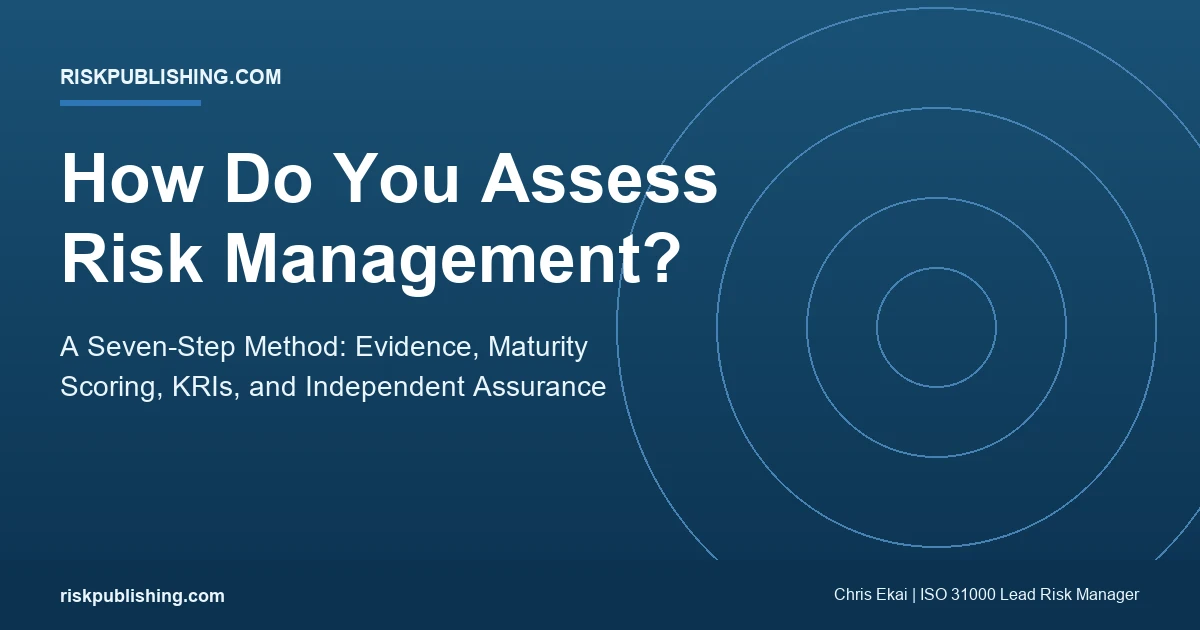 RISKPUBLISHING.COM

How Do You Assess Risk Management?

A Seven-Step Method: Evidence, Maturity Scoring, KRIs, and Independent Assurance

riskpublishing.com

Chris Ekai | ISO 31000 Lead Risk Manager